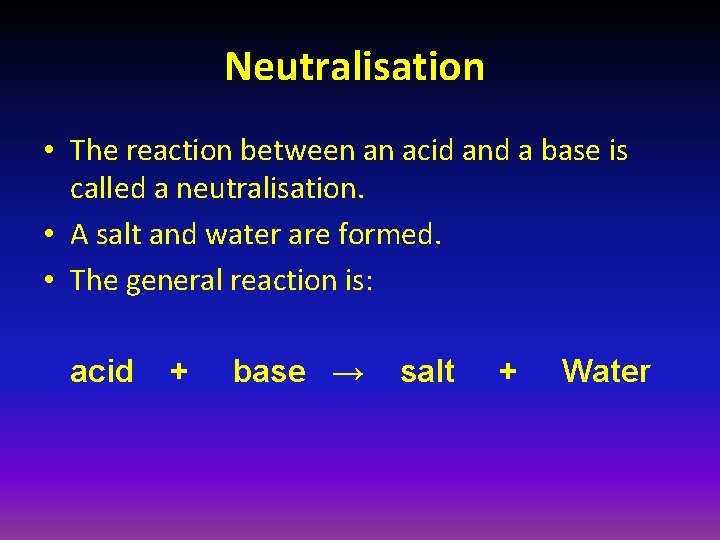 Neutralisation

• The reaction between an acid and a base is called a neutralisation.
• A salt and water are formed.
• The general reaction is:

acid + base → salt + Water